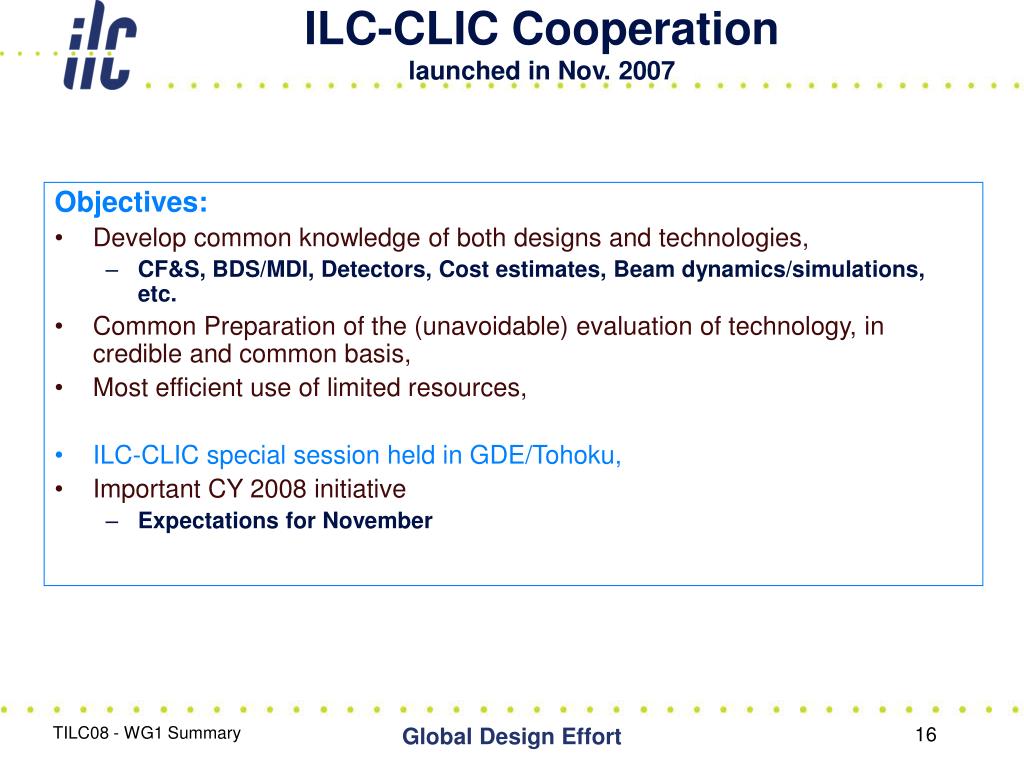 ilc

ILC-CLIC Cooperation
launched in Nov. 2007

Objectives:
• Develop common knowledge of both designs and technologies,
– CF&S, BDS/MDI, Detectors, Cost estimates, Beam dynamics/simulations, etc.
• Common Preparation of the (unavoidable) evaluation of technology, in credible and common basis,
• Most efficient use of limited resources,

• ILC-CLIC special session held in GDE/Tohoku,
• Important CY 2008 initiative
– Expectations for November

TILC08 - WG1 Summary

Global Design Effort

16